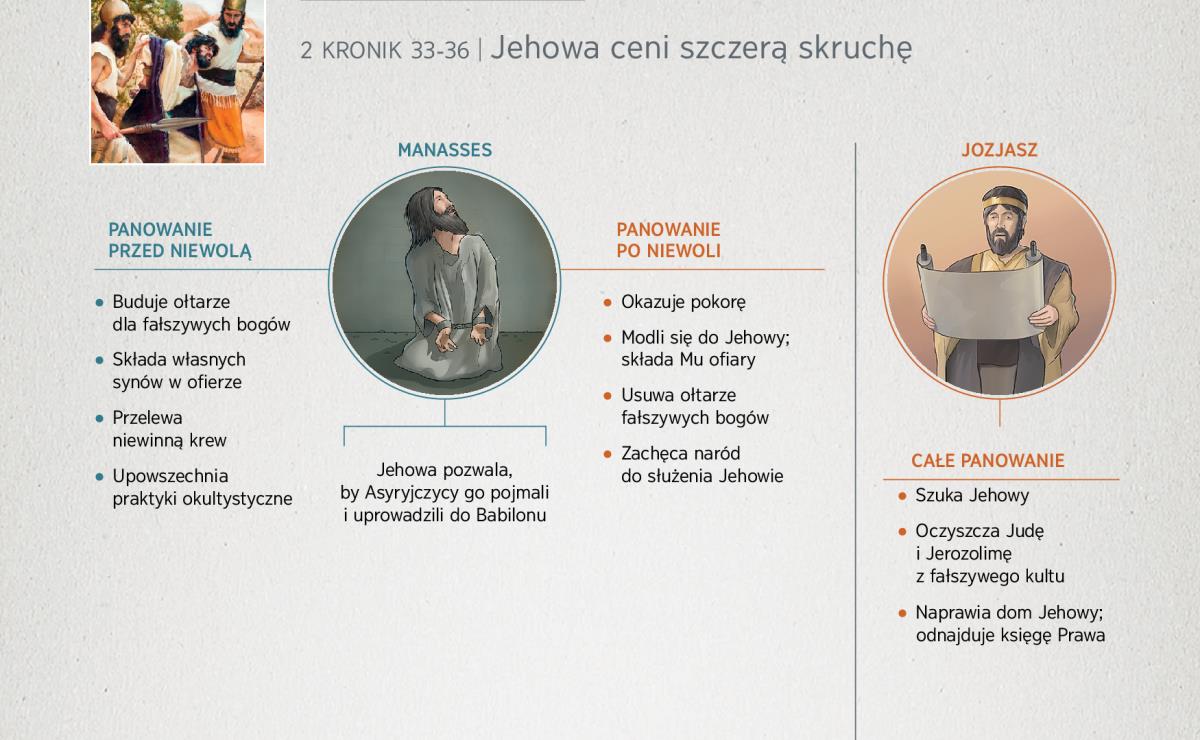 2 KRONIK 33-36 | Jehowa ceni szczerą skruchę

MANASSES

PANOWANIE PRZED NIEWOLĄ

- Buduje ołtarze dla fałszywych bogów
- Składa własnych synów w ofierze
- Przelewa niewinną krew
- Upowszechnia praktyki okultystyczne

Jehowa pozwala, by Asyryjczycy go pojmali i uprowadzili do Babilonu

PANOWANIE PO NIEWOLI

- Okazuje pokorę
- Modli się do Jehowy; składa Mu ofiary
- Usuwa ołtarze fałszywych bogów
- Zachęca naród do służenia Jehowie

JOZJASZ

CAŁE PANOWANIE

- Szuka Jehowy
- Oczyszcza Judę i Jerozolimę z fałszywego kultu
- Naprawia dom Jehowy; odnajduje księgę Prawa